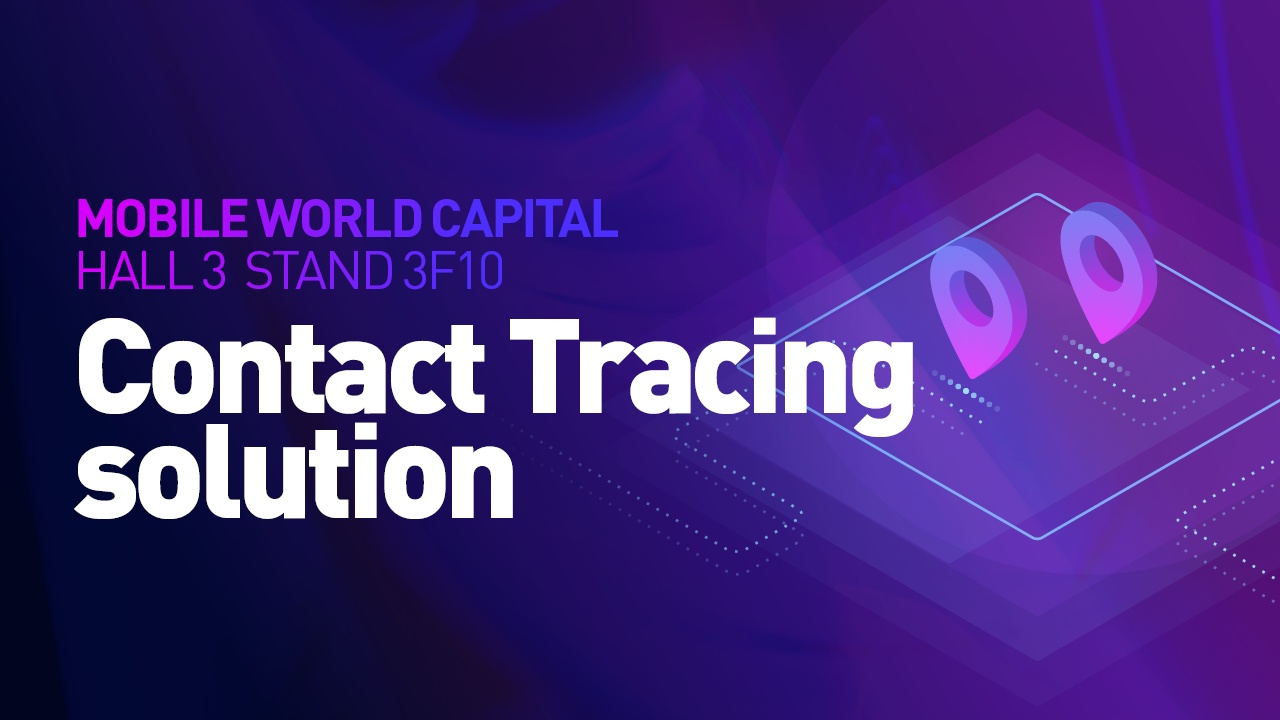 MOBILE WORLD CAPITAL
HALL 3 STAND 3F10

Contact Tracing solution